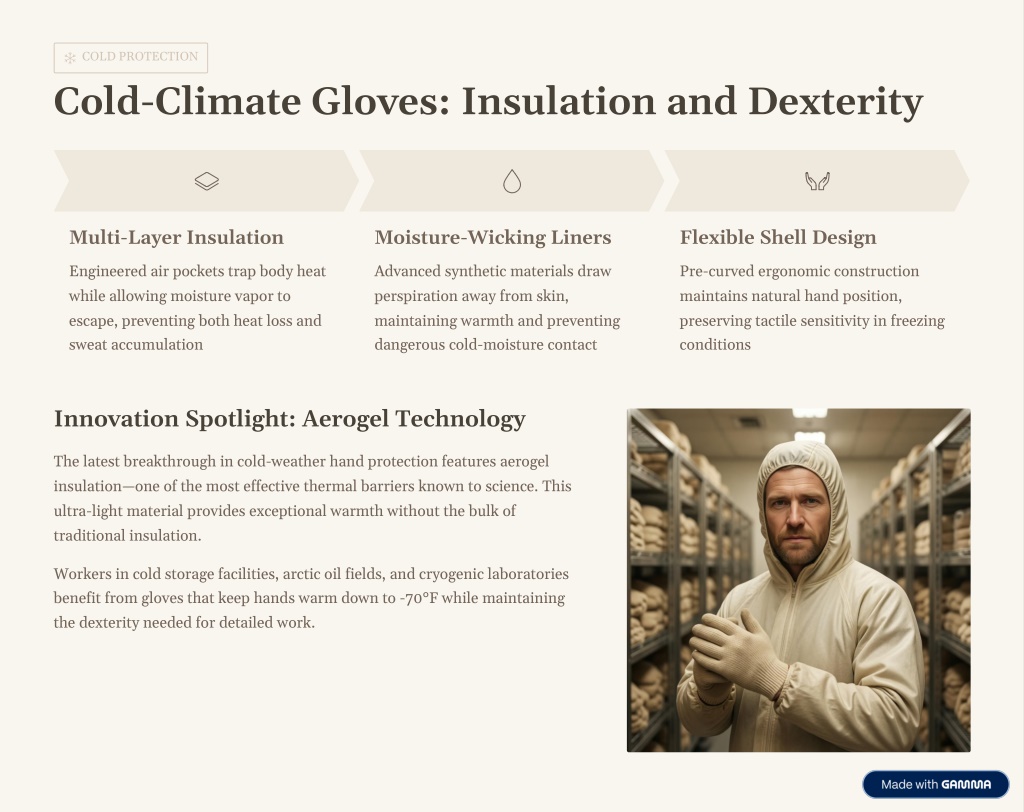 COLD PROTECTION

Cold-Climate Gloves: Insulation and Dexterity

Multi-Layer Insulation

Engineered air pockets trap body heat while allowing moisture vapor to escape, preventing both heat loss and sweat accumulation

Moisture-Wicking Liners

Advanced synthetic materials draw perspiration away from skin, maintaining warmth and preventing dangerous cold-moisture contact

Flexible Shell Design

Pre-curved ergonomic construction maintains natural hand position, preserving tactile sensitivity in freezing conditions

Innovation Spotlight: Aerogel Technology

The latest breakthrough in cold-weather hand protection features aerogel insulation—one of the most effective thermal barriers known to science. This ultra-light material provides exceptional warmth without the bulk of traditional insulation.

Workers in cold storage facilities, arctic oil fields, and cryogenic laboratories benefit from gloves that keep hands warm down to -70°F while maintaining the dexterity needed for detailed work.

Made with GAMMA